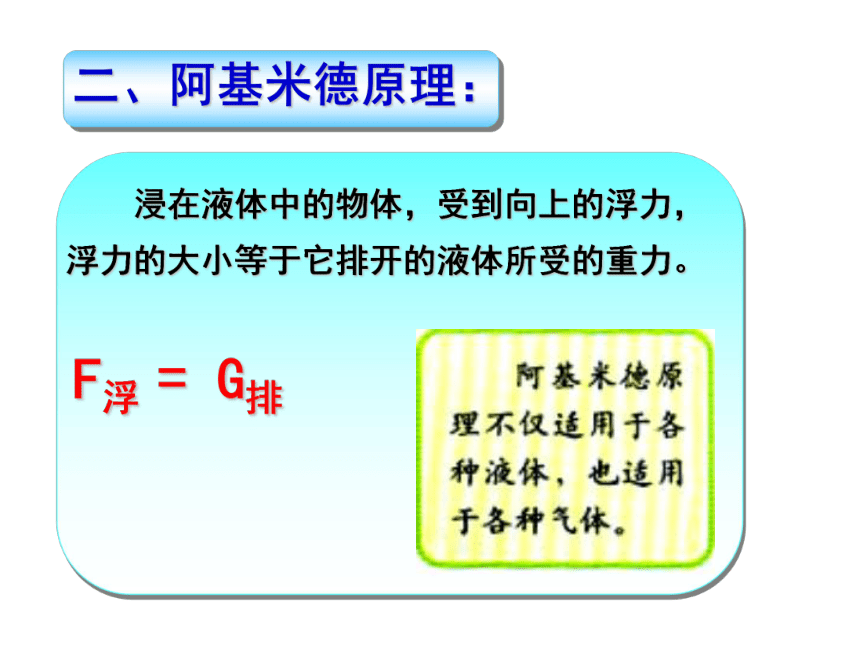 二、阿基米德原理：

浸在液体中的物体，受到向上的浮力，浮力的大小等于它排开的液体所受的重力。

$F_{浮} = G_{排}$

阿基米德原理不仅适用于各种液体，也适用于各种气体。